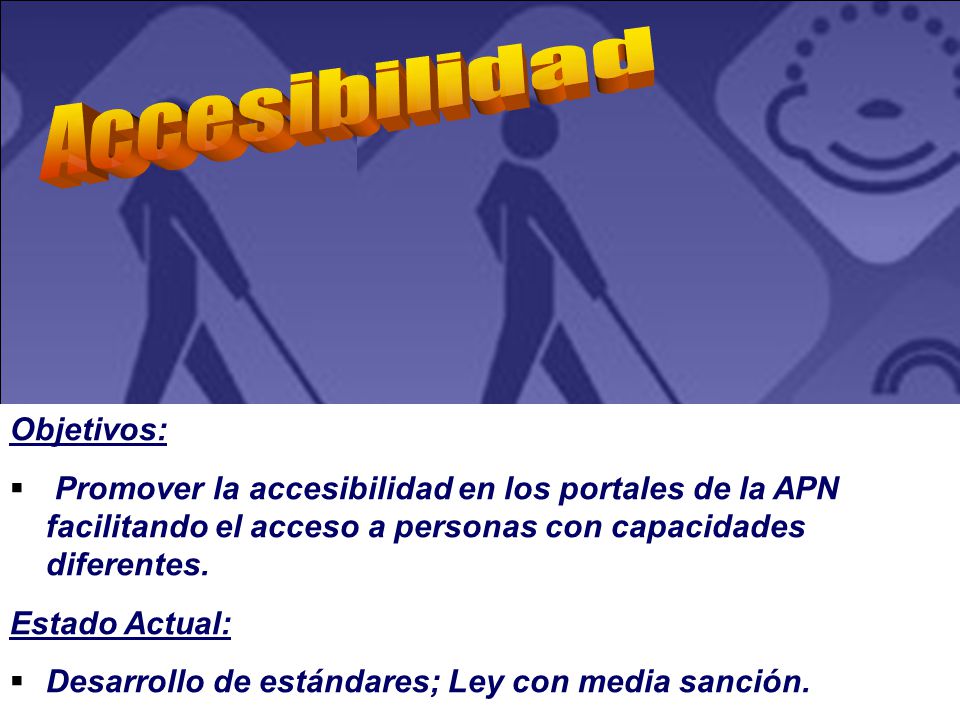 Accesibilidad

Objetivos:

▪ Promover la accesibilidad en los portales de la APN facilitando el acceso a personas con capacidades diferentes.

Estado Actual:

▪ Desarrollo de estándares; Ley con media sanción.